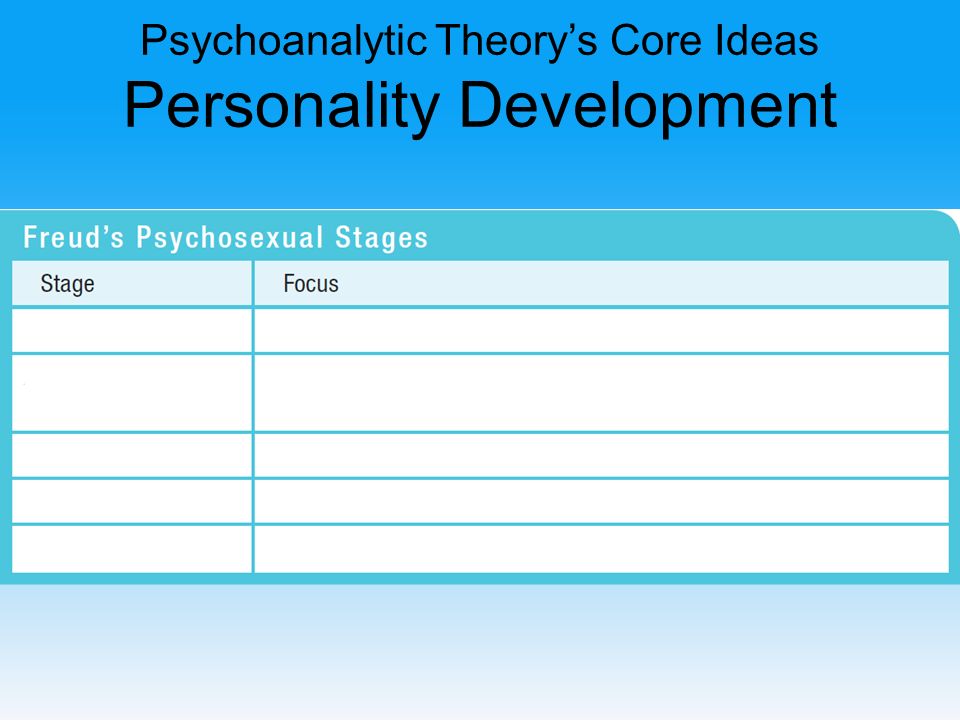 Psychoanalytic Theory's Core Ideas
Personality Development

Freud's Psychosexual Stages

| Stage | Focus |
|---|---|
| | |
| | |
| | |
| | |
| | |